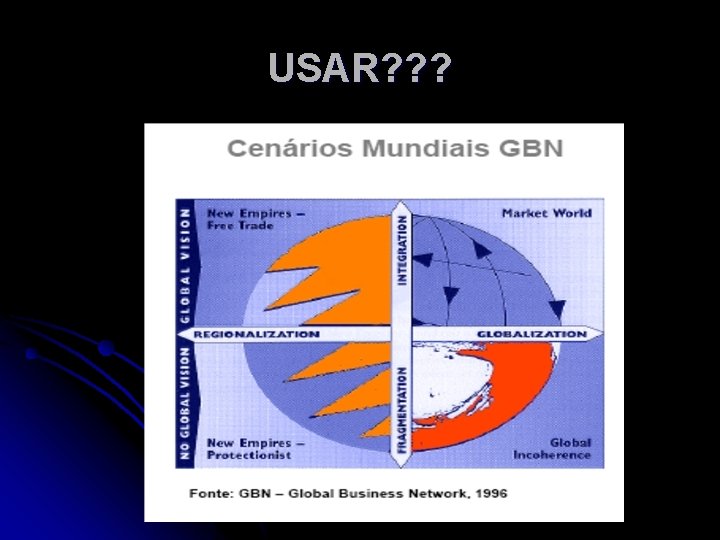 USAR???

Cenários Mundiais GBN

GLOBAL VISION

NO GLOBAL VISION

New Empires – Free Trade

Market World

INTEGRATION

REGIONALIZATION

GLOBALIZATION

FRAGMENTATION

New Empires – Protectionist

Global Incoherence

Fonte: GBN – Global Business Network, 1996